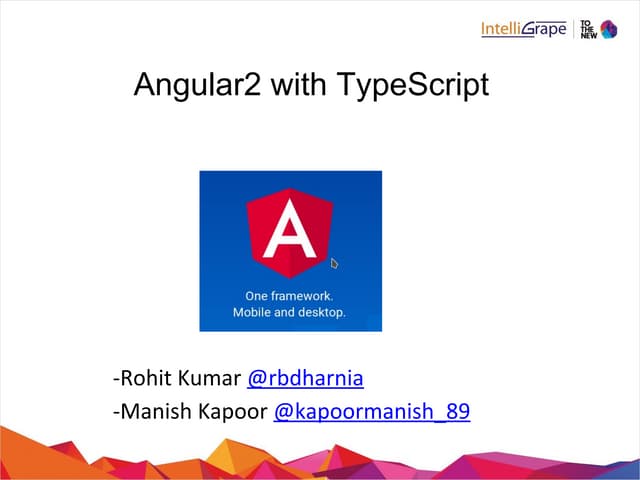 IntelliGrape | TO THE NEW

Angular2 with TypeScript

A

One framework.
Mobile and desktop.

-Rohit Kumar @rbdharnia
-Manish Kapoor @kapoormanish_89